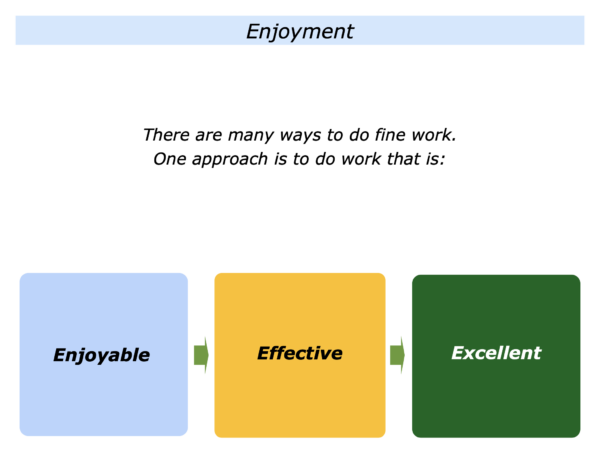 Enjoyment

There are many ways to do fine work.
One approach is to do work that is:

Enjoyable

Effective

Excellent